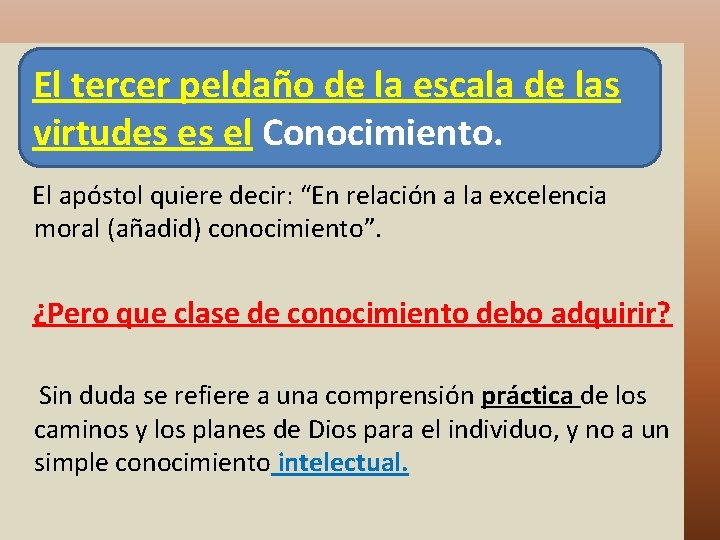 El tercer peldaño de la escala de las virtudes es el Conocimiento.

El apóstol quiere decir: “En relación a la excelencia moral (añadid) conocimiento”.

¿Pero que clase de conocimiento debo adquirir?

Sin duda se refiere a una comprensión práctica de los caminos y los planes de Dios para el individuo, y no a un simple conocimiento intelectual.